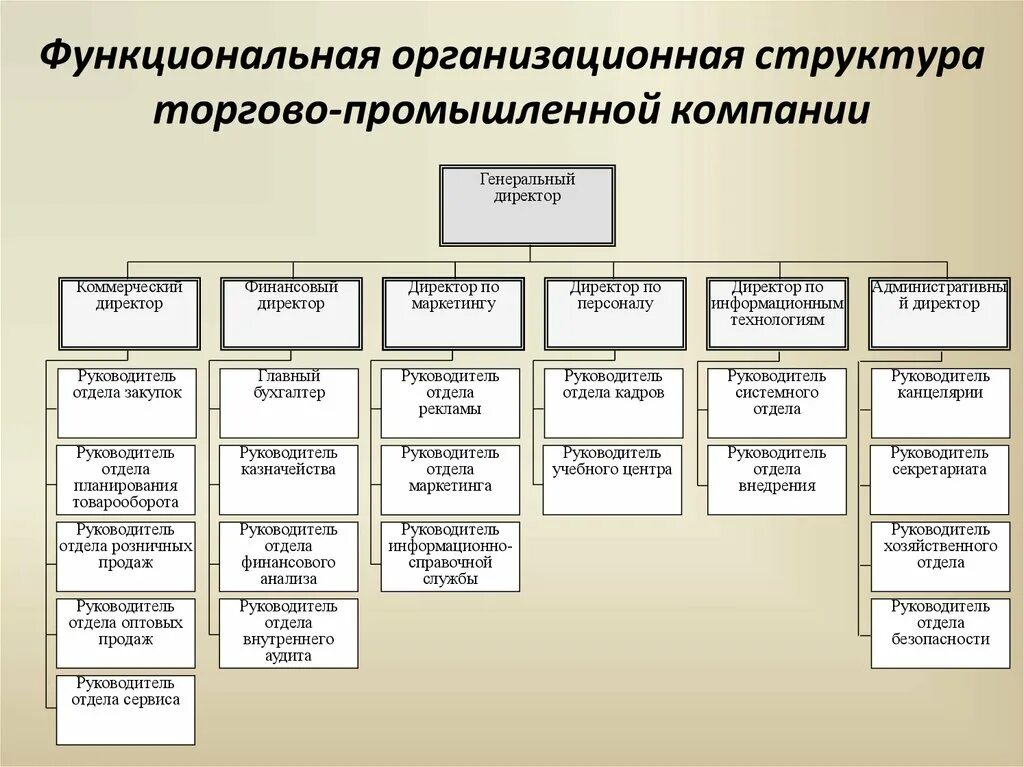 Функциональная организационная структура торгово-промышленной компании

Генеральный директор

Коммерческий директор

Руководитель отдела закупок

Руководитель отдела планирования товарооборота

Руководитель отдела розничных продаж

Руководитель отдела оптовых продаж

Руководитель отдела сервиса

Финансовый директор

Главный бухгалтер

Руководитель казначейства

Руководитель отдела финансового анализа

Руководитель отдела внутреннего аудита

Директор по маркетингу

Руководитель отдела рекламы

Руководитель отдела маркетинга

Руководитель информационно-справочной службы

Директор по персоналу

Руководитель отдела кадров

Руководитель учебного центра

Директор по информационным технологиям

Руководитель системного отдела

Руководитель отдела внедрения

Административный директор

Руководитель канцелярии

Руководитель секретариата

Руководитель хозяйственного отдела

Руководитель отдела безопасности